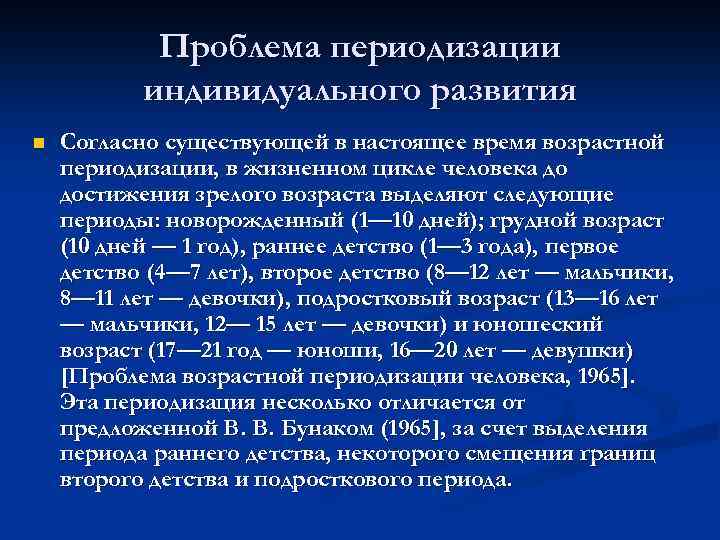 Проблема периодизации индивидуального развития

Согласно существующей в настоящее время возрастной периодизации, в жизненном цикле человека до достижения зрелого возраста выделяют следующие периоды: новорожденный (1—10 дней); грудной возраст (10 дней — 1 год), раннее детство (1—3 года), первое детство (4—7 лет), второе детство (8—12 лет — мальчики, 8—11 лет — девочки), подростковый возраст (13—16 лет — мальчики, 12— 15 лет — девочки) и юношеский возраст (17—21 год — юноши, 16—20 лет — девушки) [Проблема возрастной периодизации человека, 1965]. Эта периодизация несколько отличается от предложенной В. В. Бунаком (1965], за счет выделения периода раннего детства, некоторого смещения границ второго детства и подросткового периода.